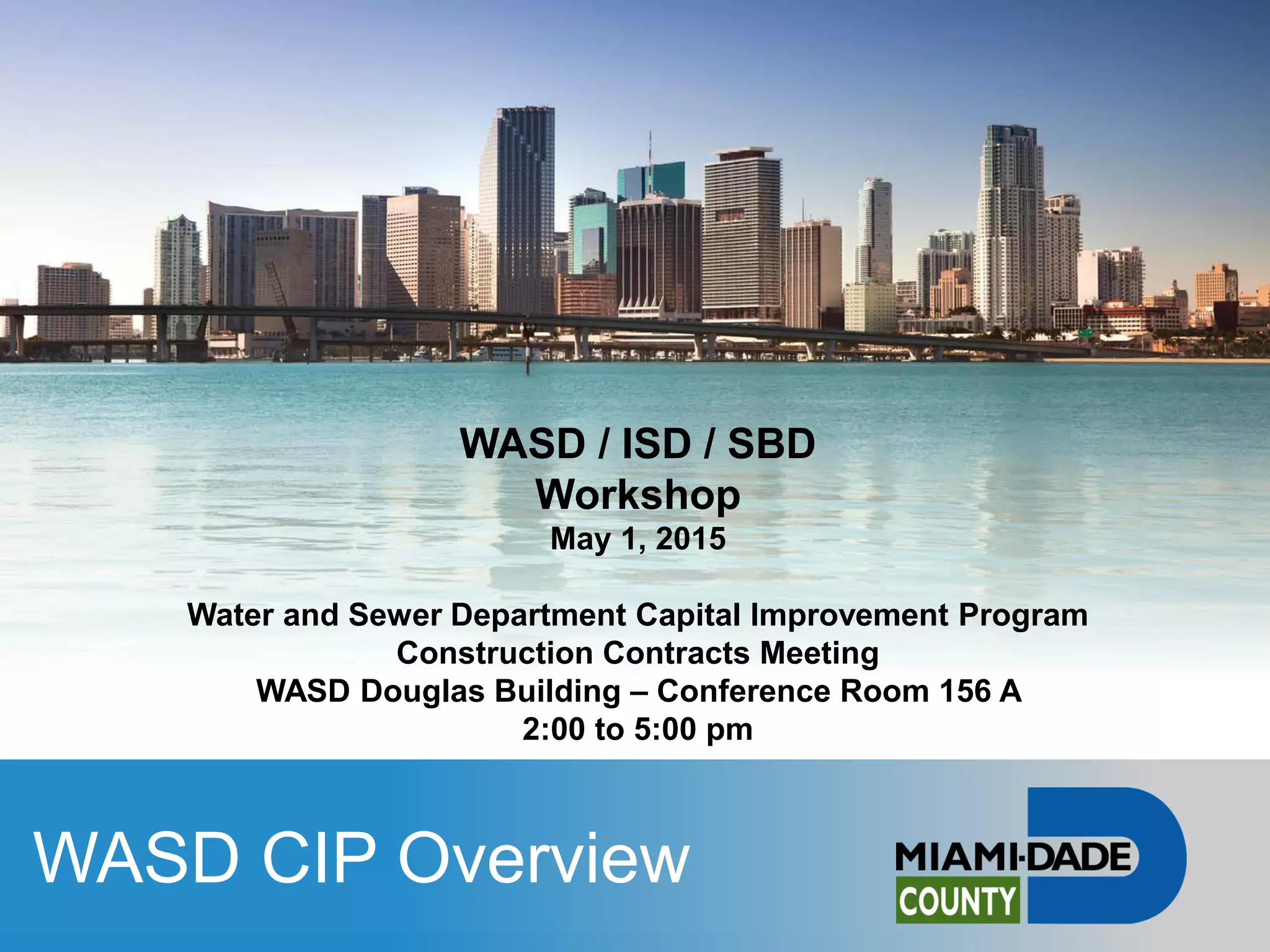 WASD / ISD / SBD
Workshop
May 1, 2015

Water and Sewer Department Capital Improvement Program
Construction Contracts Meeting
WASD Douglas Building – Conference Room 156 A
2:00 to 5:00 pm

WASD CIP Overview

MIAMI-DADE
COUNTY